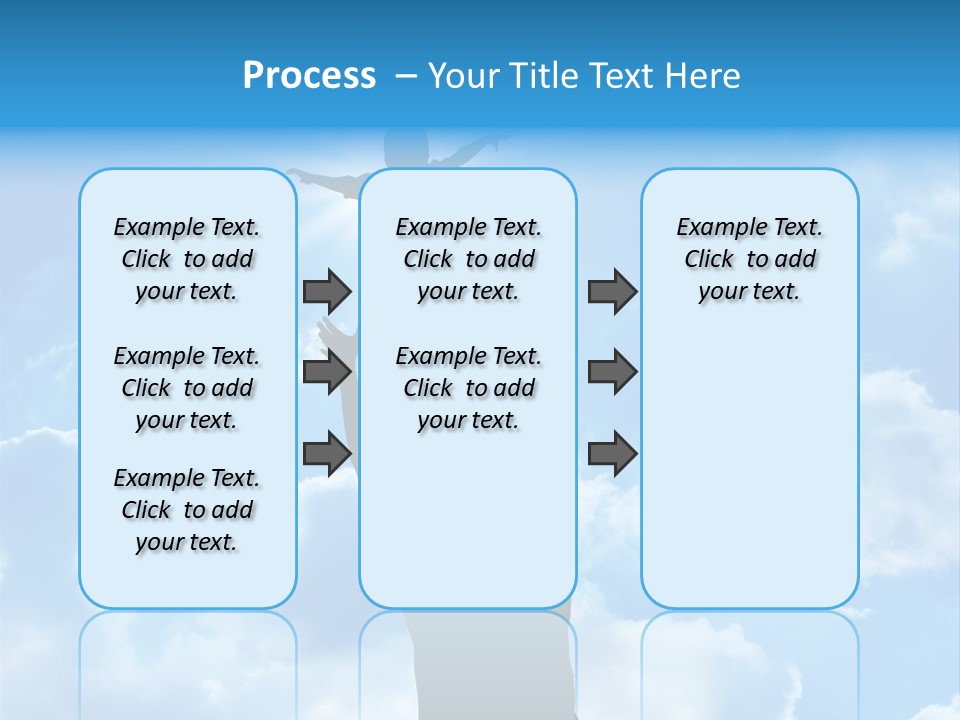 Process – Your Title Text Here

Example Text. Click to add your text.

Example Text. Click to add your text.

Example Text. Click to add your text.

Example Text. Click to add your text.

Example Text. Click to add your text.

Example Text. Click to add your text.